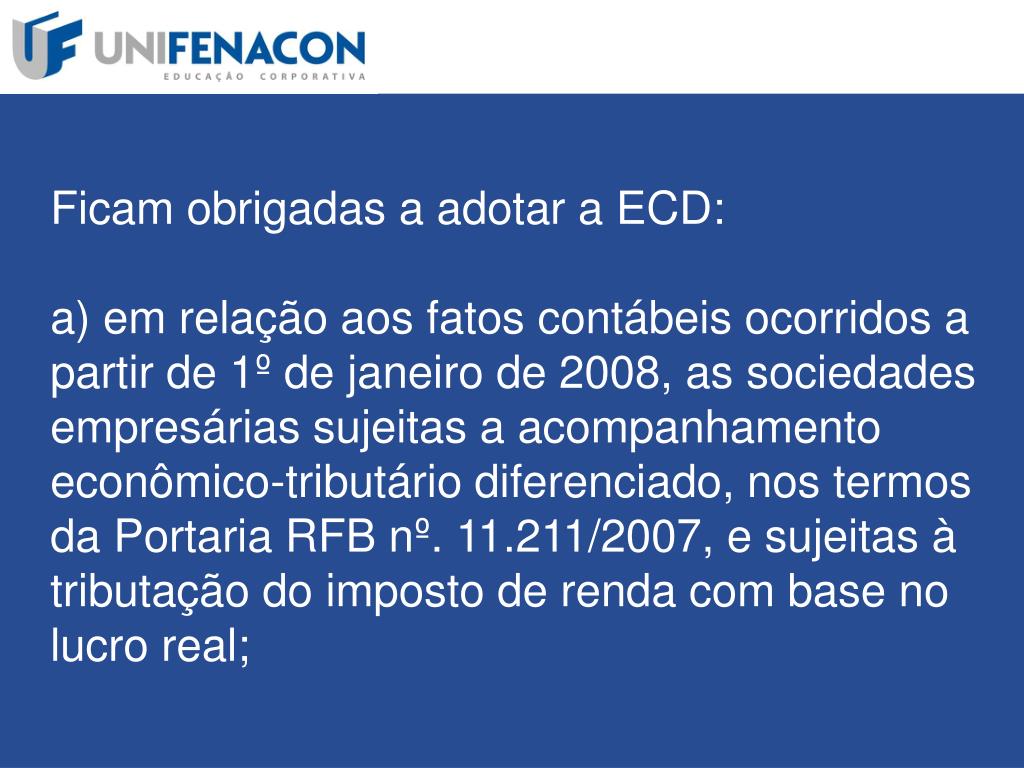 UF UNIFENACON
EDUCAÇÃO CORPORATIVA

Ficam obrigadas a adotar a ECD:

a) em relação aos fatos contábeis ocorridos a partir de 1º de janeiro de 2008, as sociedades empresárias sujeitas a acompanhamento econômico-tributário diferenciado, nos termos da Portaria RFB nº. 11.211/2007, e sujeitas à tributação do imposto de renda com base no lucro real;